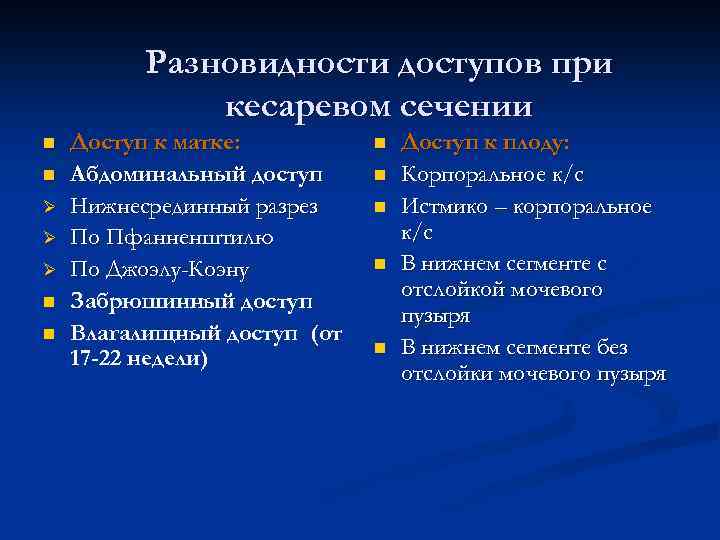 Разновидности доступов при кесаревом сечении

Доступ к матке:
Абдоминальный доступ
Нижнесрединный разрез
По Пфанненштилю
По Джоэлу-Коэну
Забрюшинный доступ
Влагалищный доступ (от 17-22 недели)

Доступ к плоду:
Корпоральное к/с
Истмико – корпоральное к/с
В нижнем сегменте с отслойкой мочевого пузыря
В нижнем сегменте без отслойки мочевого пузыря